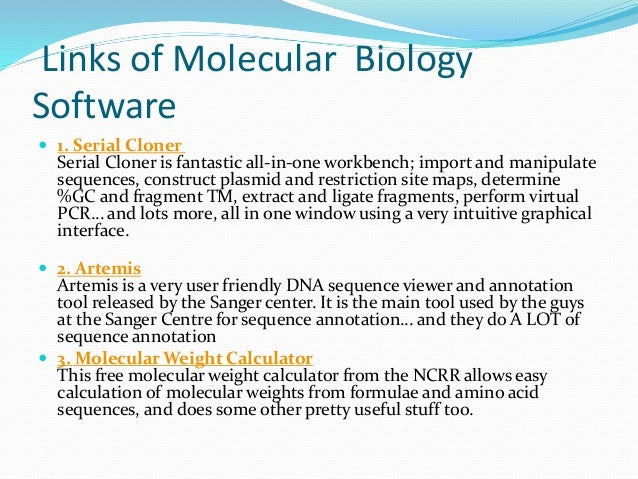 Links of Molecular Biology Software

1. Serial Cloner
Serial Cloner is fantastic all-in-one workbench; import and manipulate sequences, construct plasmid and restriction site maps, determine %GC and fragment TM, extract and ligate fragments, perform virtual PCR… and lots more, all in one window using a very intuitive graphical interface.

2. Artemis
Artemis is a very user friendly DNA sequence viewer and annotation tool released by the Sanger center. It is the main tool used by the guys at the Sanger Centre for sequence annotation… and they do A LOT of sequence annotation

3. Molecular Weight Calculator
This free molecular weight calculator from the NCRR allows easy calculation of molecular weights from formulae and amino acid sequences, and does some other pretty useful stuff too.